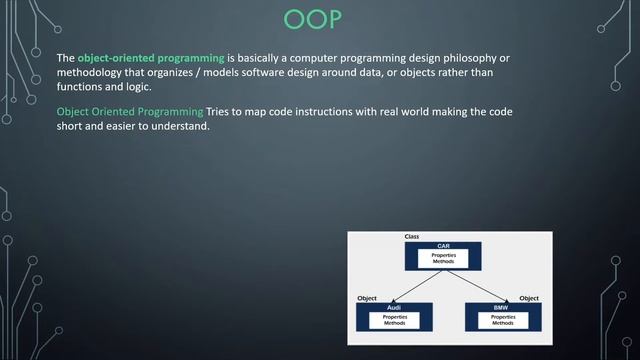 OOP

The object-oriented programming is basically a computer programming design philosophy or methodology that organizes / models software design around data, or objects rather than functions and logic.

Object Oriented Programming Tries to map code instructions with real world making the code short and easier to understand.

Class
CAR
Properties
Methods

Object
Audi
Properties
Methods

Object
BMW
Properties
Methods